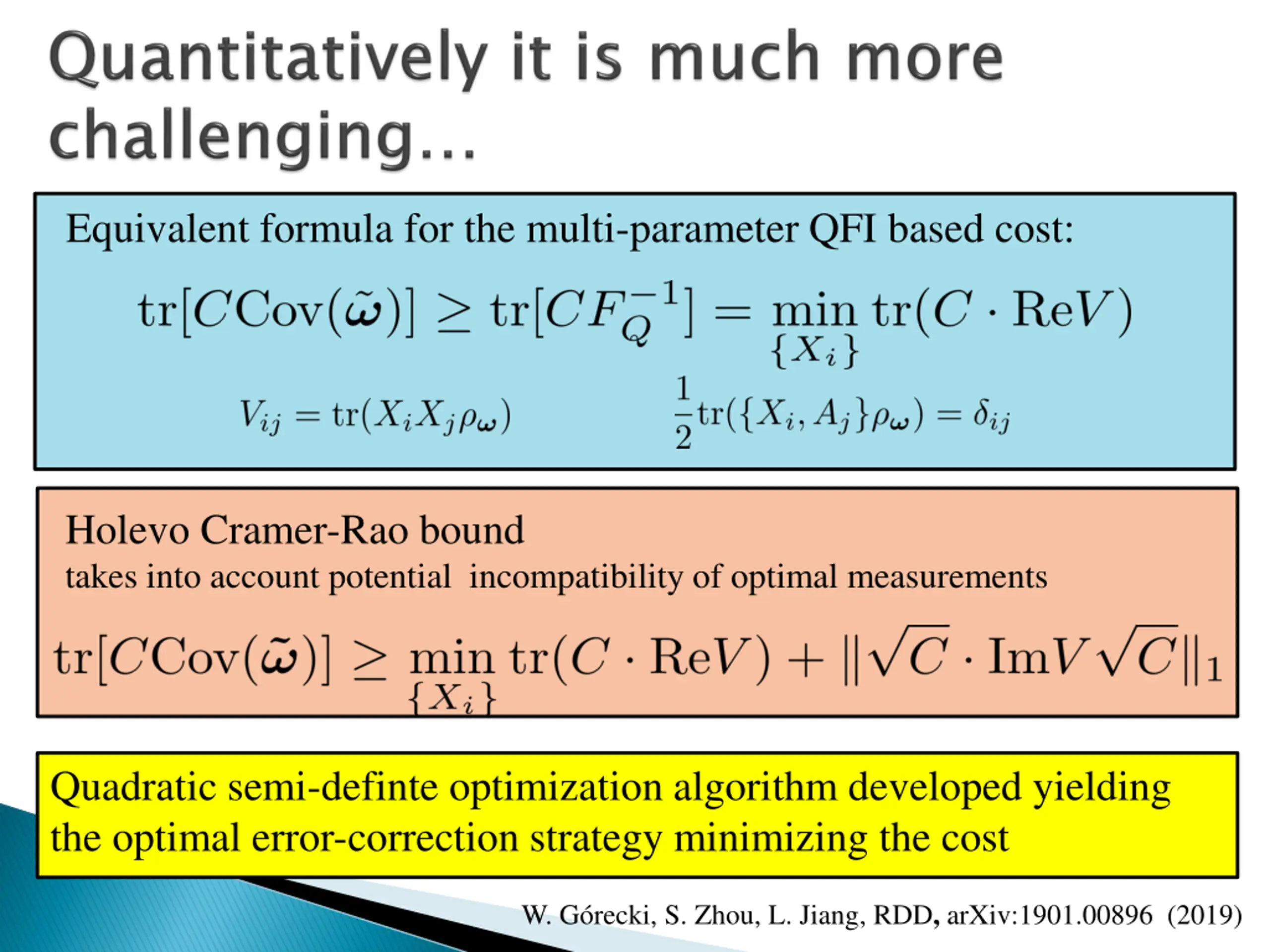 Quantitatively it is much more challenging...

Equivalent formula for the multi-parameter QFI based cost:

$\mathrm{tr}[C\mathrm{Cov}(\tilde{\boldsymbol{\omega}})] \geq \mathrm{tr}[CF_Q^{-1}] = \min_{\{X_i\}} \mathrm{tr}(C \cdot \mathrm{Re}V)$

$V_{ij} = \mathrm{tr}(X_i X_j \rho_{\boldsymbol{\omega}})$ $\frac{1}{2}\mathrm{tr}(\{X_i, A_j\}\rho_{\boldsymbol{\omega}}) = \delta_{ij}$

Holevo Cramer-Rao bound
takes into account potential incompatibility of optimal measurements

$\mathrm{tr}[C\mathrm{Cov}(\tilde{\boldsymbol{\omega}})] \geq \min_{\{X_i\}} \mathrm{tr}(C \cdot \mathrm{Re}V) + \|\sqrt{C} \cdot \mathrm{Im}V\sqrt{C}\|_1$

Quadratic semi-definte optimization algorithm developed yielding the optimal error-correction strategy minimizing the cost

W. Górecki, S. Zhou, L. Jiang, RDD, arXiv:1901.00896 (2019)